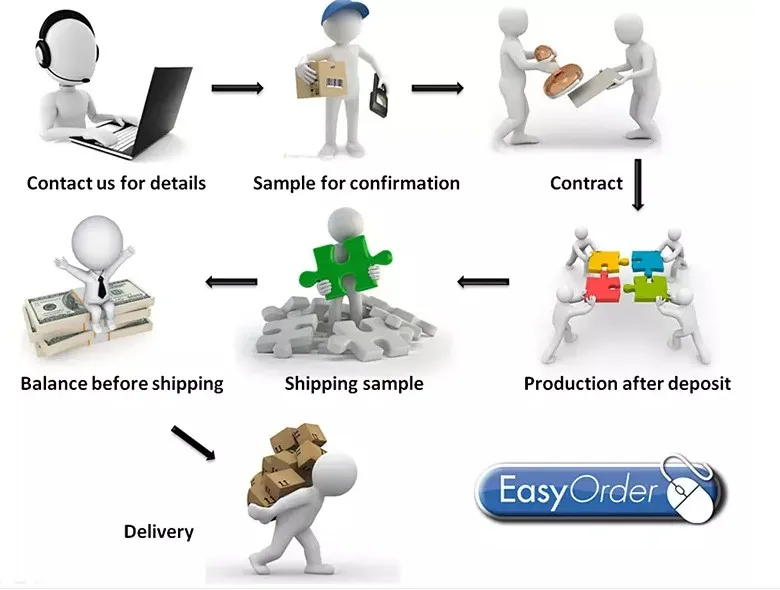 Contact us for details

Sample for confirmation

Contract

Production after deposit

Shipping sample

Balance before shipping

Delivery

EasyOrder